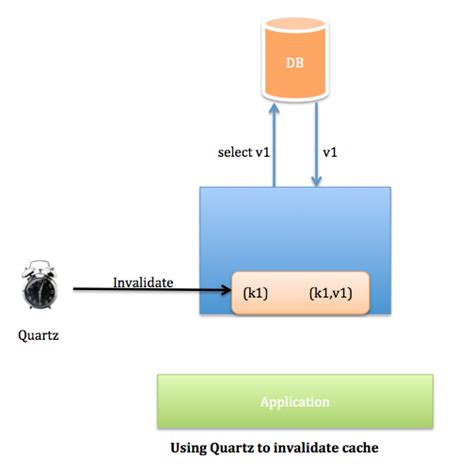 DB

select v1

v1

Invalidate

(k1)

(k1,v1)

Quartz

Application

Using Quartz to invalidate cache